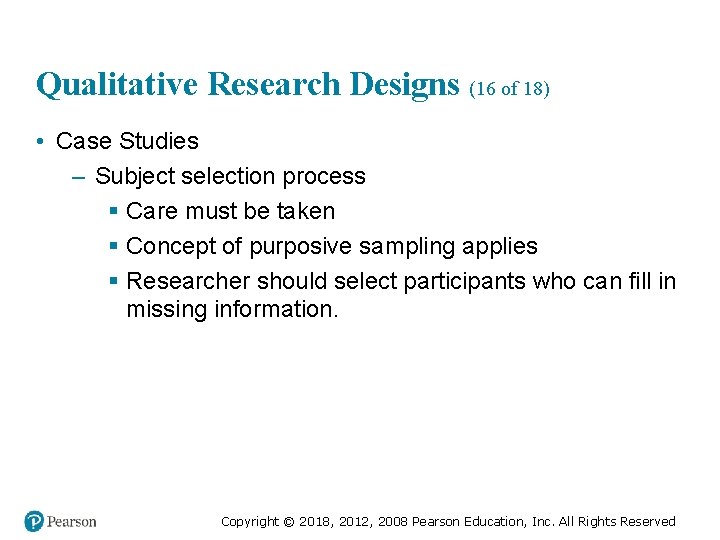 Qualitative Research Designs (16 of 18)

• Case Studies
– Subject selection process
▪ Care must be taken
▪ Concept of purposive sampling applies
▪ Researcher should select participants who can fill in missing information.

Pearson

Copyright © 2018, 2012, 2008 Pearson Education, Inc. All Rights Reserved